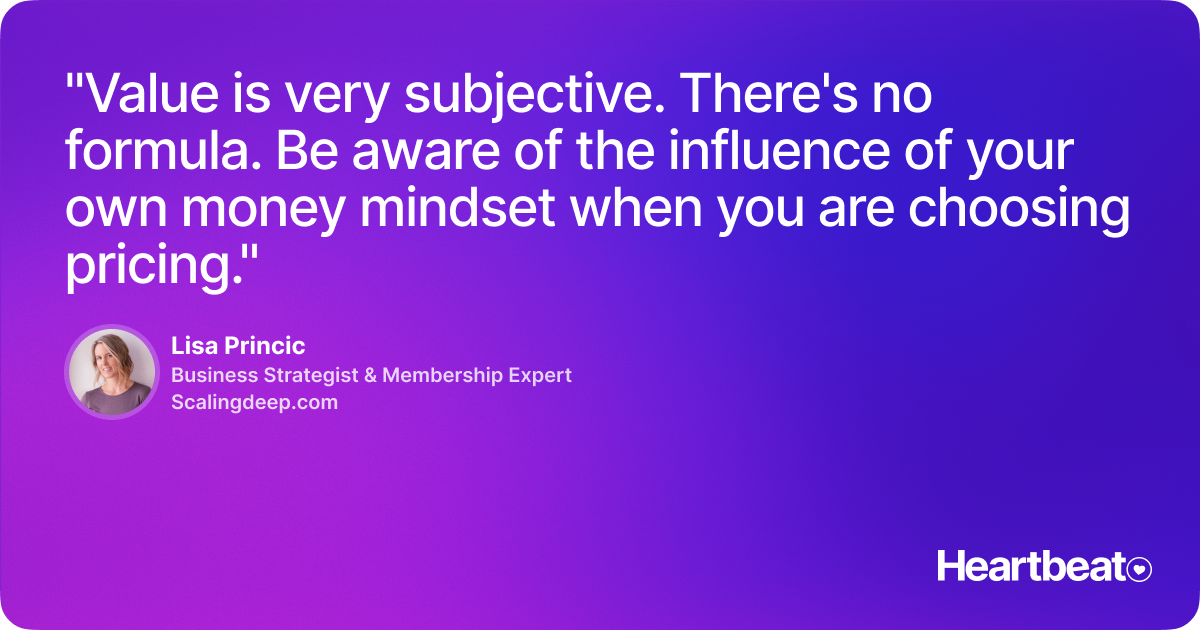 "Value is very subjective. There's no formula. Be aware of the influence of your own money mindset when you are choosing pricing."

Lisa Princic
Business Strategist & Membership Expert
Scalingdeep.com

Heartbeat